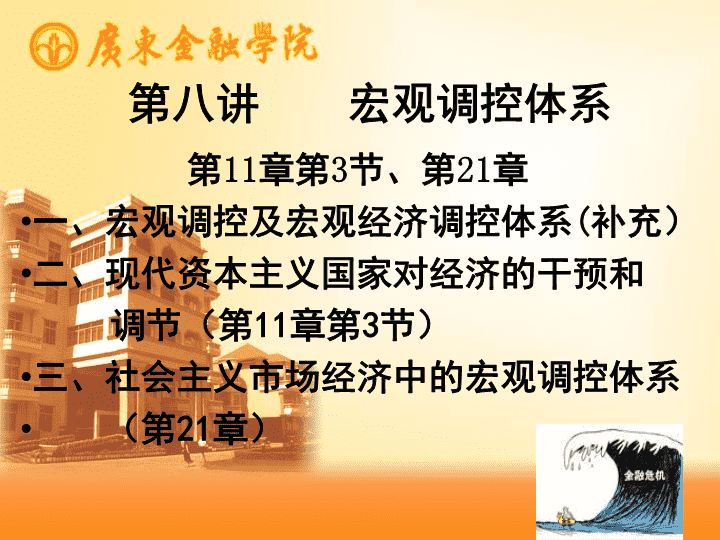 廣東金融學院

第八讲　　宏观调控体系

第11章第3节、第21章

•一、宏观调控及宏观经济调控体系(补充)

•二、现代资本主义国家对经济的干预和调节（第11章第3节）

•三、社会主义市场经济中的宏观调控体系

•　（第21章）

金融危机